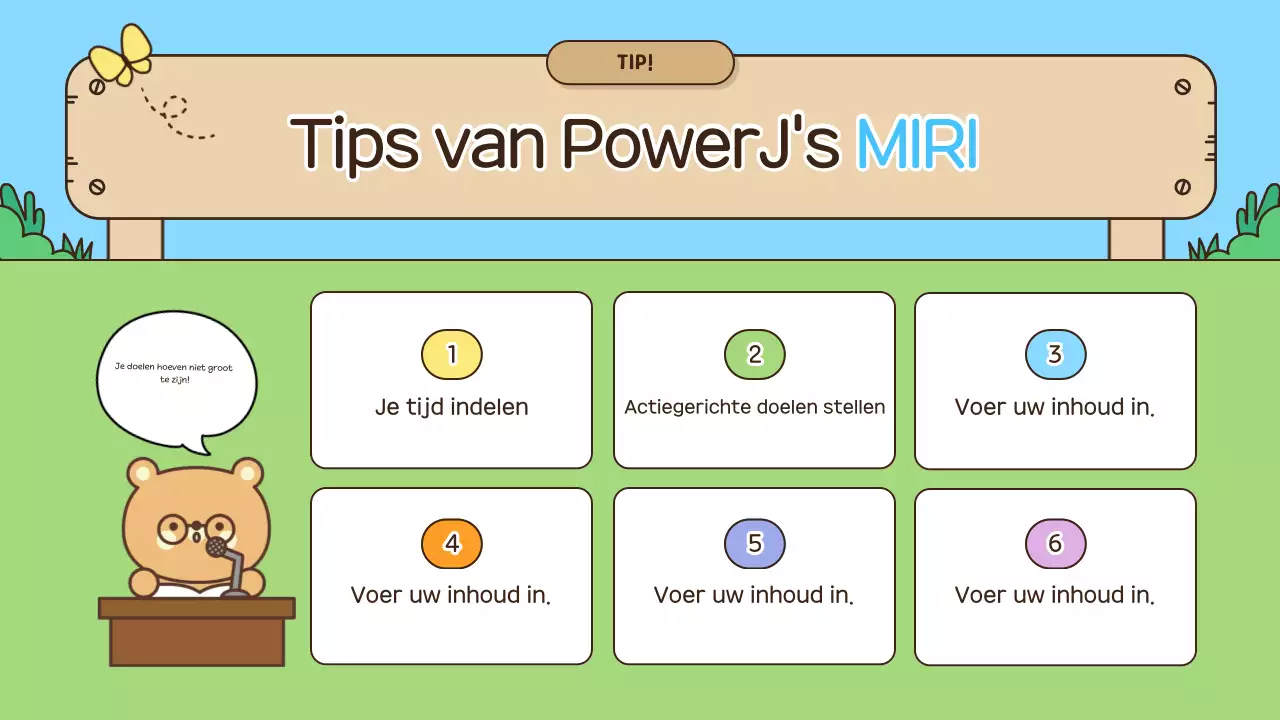 TIP!

Tips van PowerJ's MIRI

Je doelen hoeven niet groot te zijn!

1
Je tijd indelen

2
Actiegerichte doelen stellen

3
Voer uw inhoud in.

4
Voer uw inhoud in.

5
Voer uw inhoud in.

6
Voer uw inhoud in.